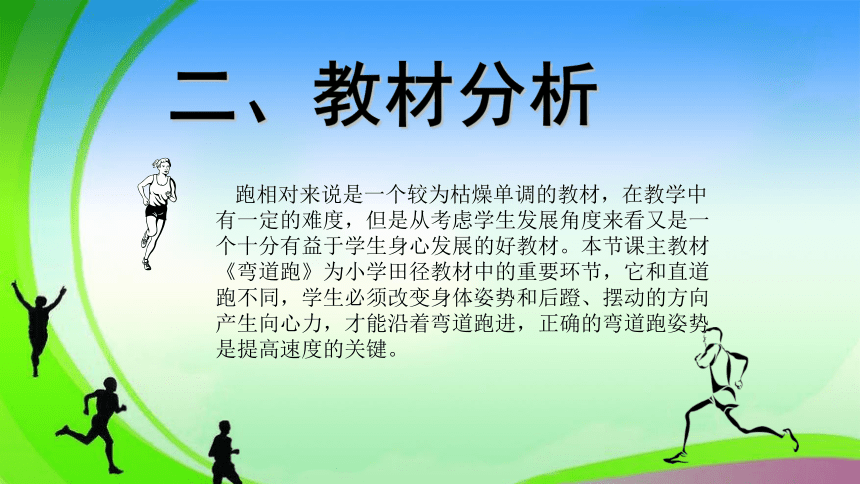 二、教材分析

跑相对来说是一个较为枯燥单调的教材，在教学中有一定的难度，但是从考虑学生发展角度来看又是一个十分有益于学生身心发展的好教材。本节课主教材《弯道跑》为小学田径教材中的重要环节，它和直道跑不同，学生必须改变身体姿势和后蹬、摆动的方向产生向心力，才能沿着弯道跑进，正确的弯道跑姿势是提高速度的关键。